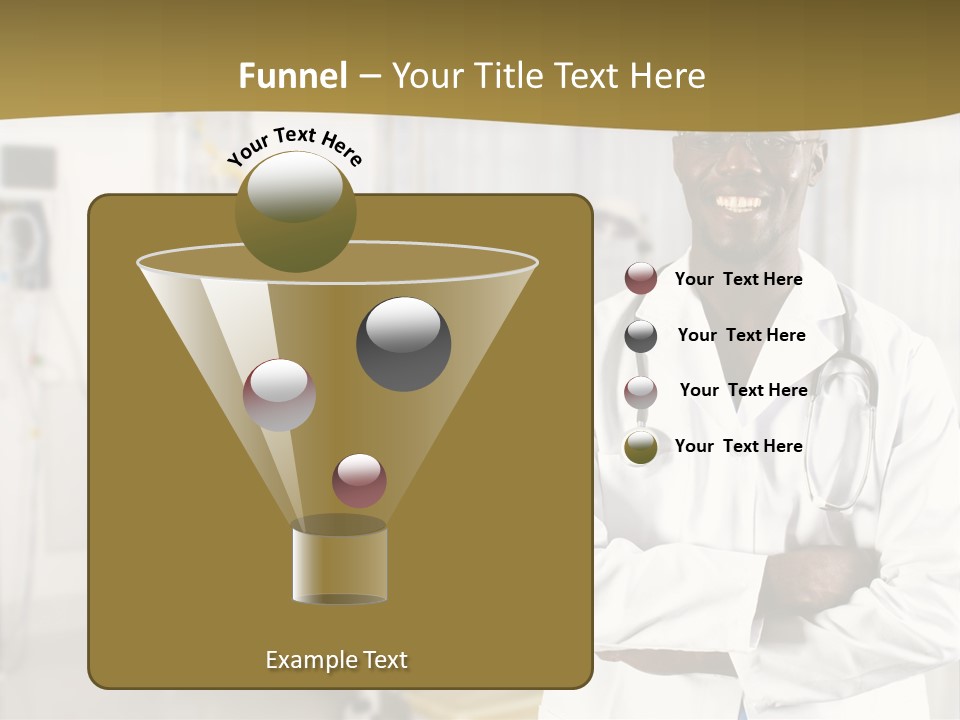 Funnel – Your Title Text Here

Your Text Here

Your Text Here

Your Text Here

Your Text Here

Your Text Here

Example Text